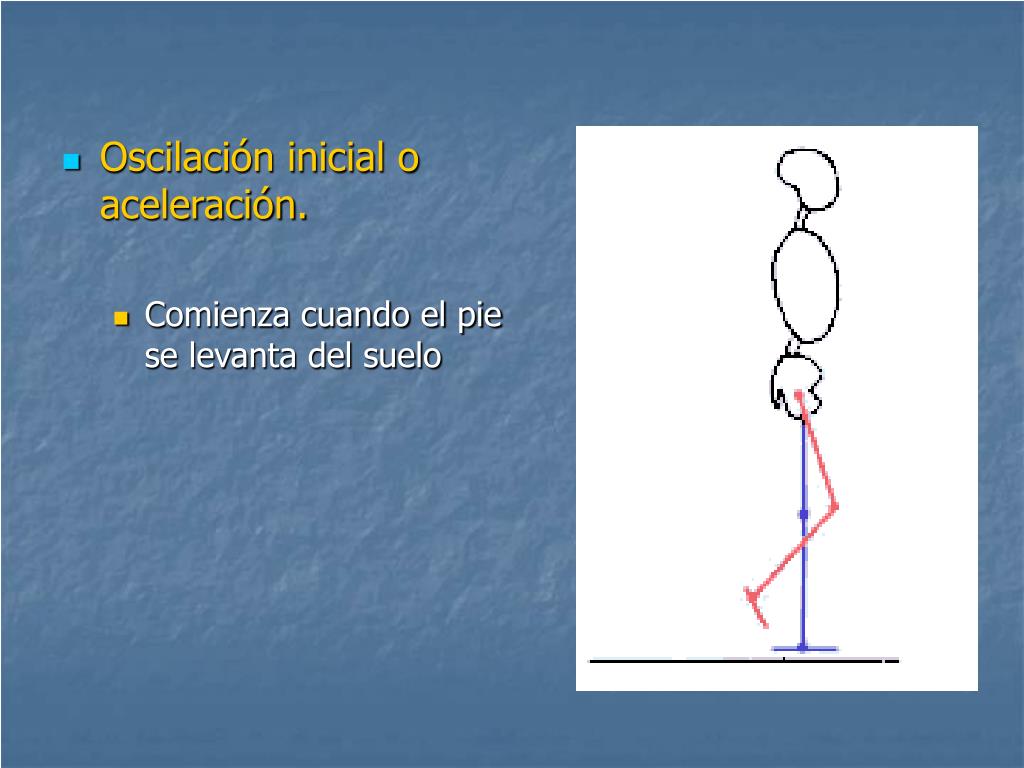 Oscilación inicial o aceleración.

Comienza cuando el pie se levanta del suelo